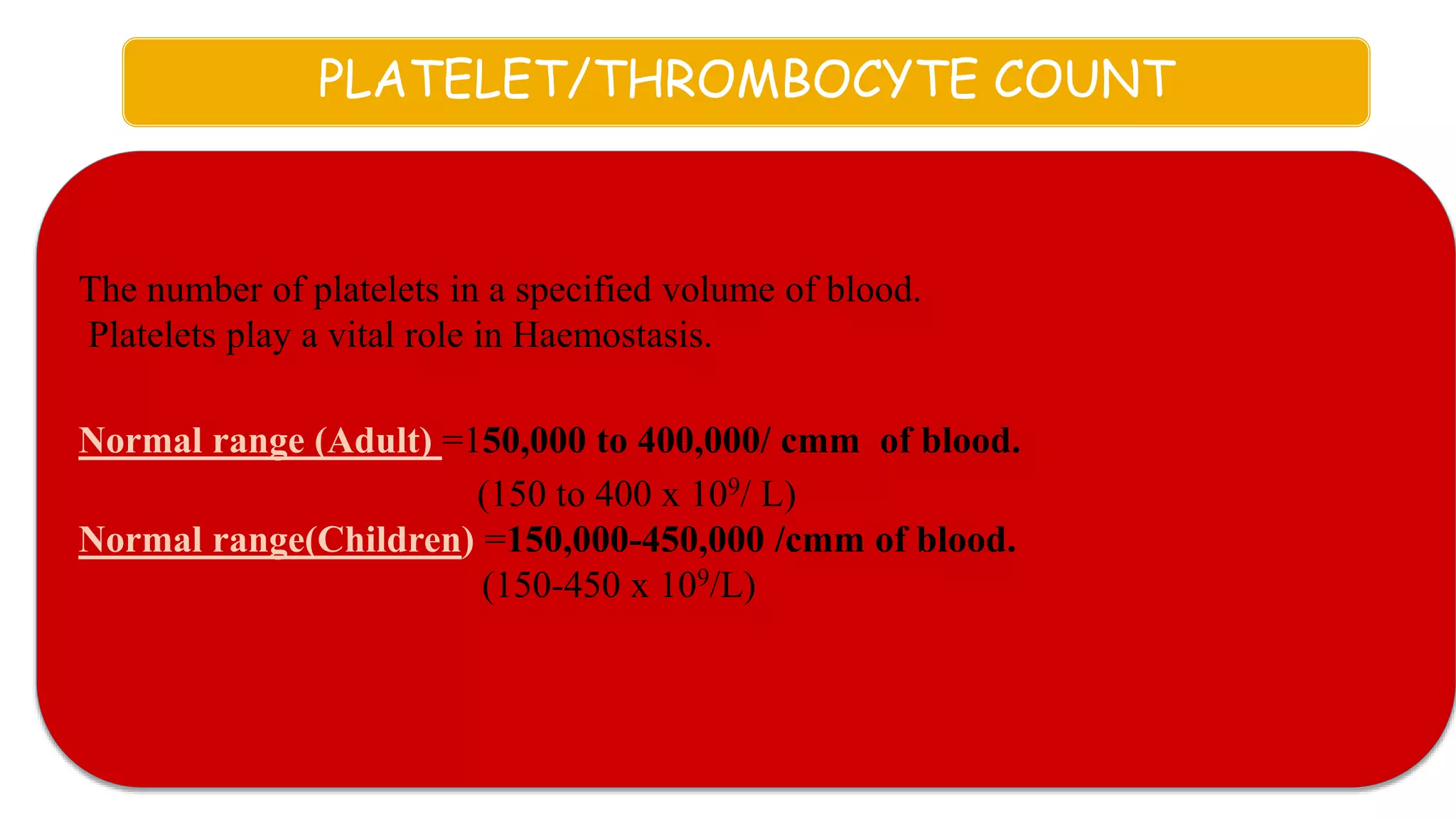 PLATELET/THROMBOCYTE COUNT

The number of platelets in a specified volume of blood.
Platelets play a vital role in Haemostasis.

Normal range (Adult) =150,000 to 400,000/ cmm of blood.
(150 to 400 x $10^9$/ L)
Normal range(Children) =150,000-450,000 /cmm of blood.
(150-450 x $10^9$/L)